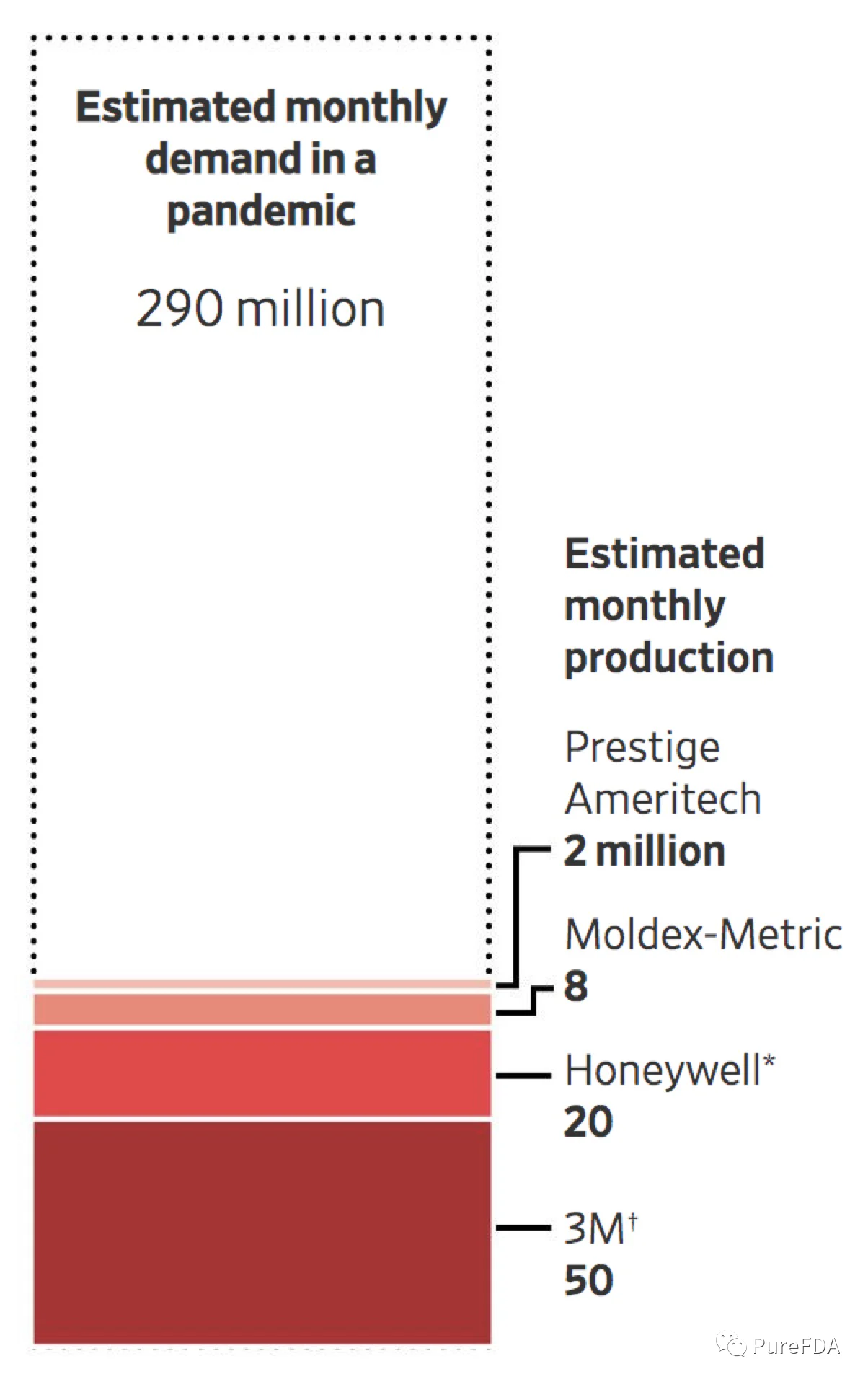 Estimated monthly demand in a pandemic

290 million

Estimated monthly production

Prestige Ameritech
2 million

Moldex-Metric
8

Honeywell*
20

3M†
50

PureFDA